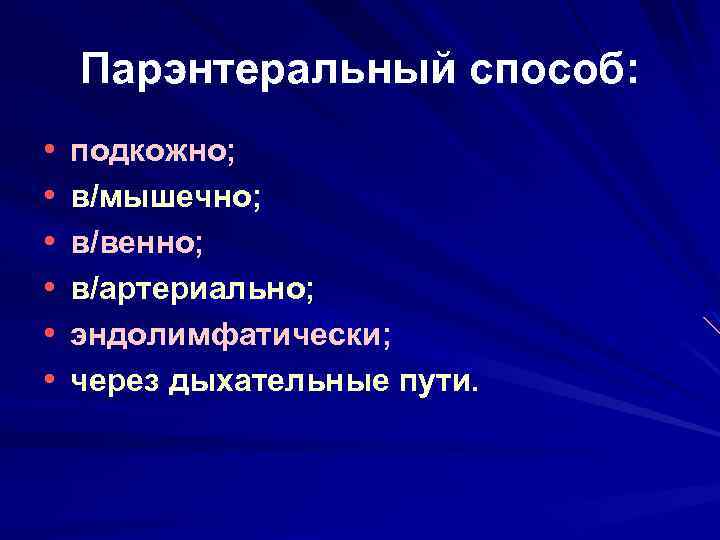 Парэнтеральный способ:

• подкожно;
• в/мышечно;
• в/венно;
• в/артериально;
• эндолимфатически;
• через дыхательные пути.